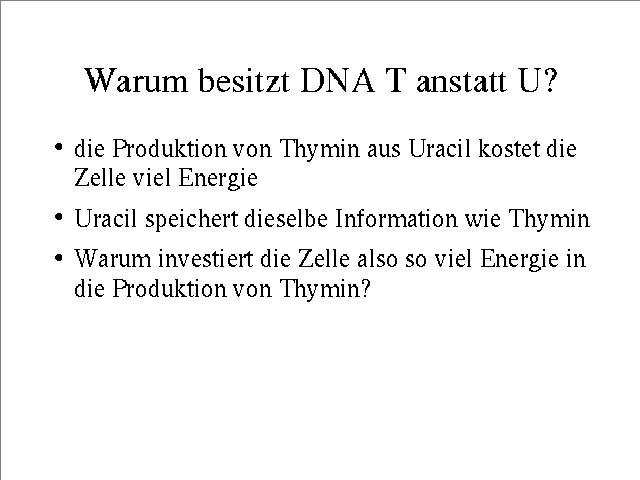 Warum besitzt DNA T anstatt U?

• die Produktion von Thymin aus Uracil kostet die Zelle viel Energie

• Uracil speichert dieselbe Information wie Thymin

• Warum investiert die Zelle also so viel Energie in die Produktion von Thymin?